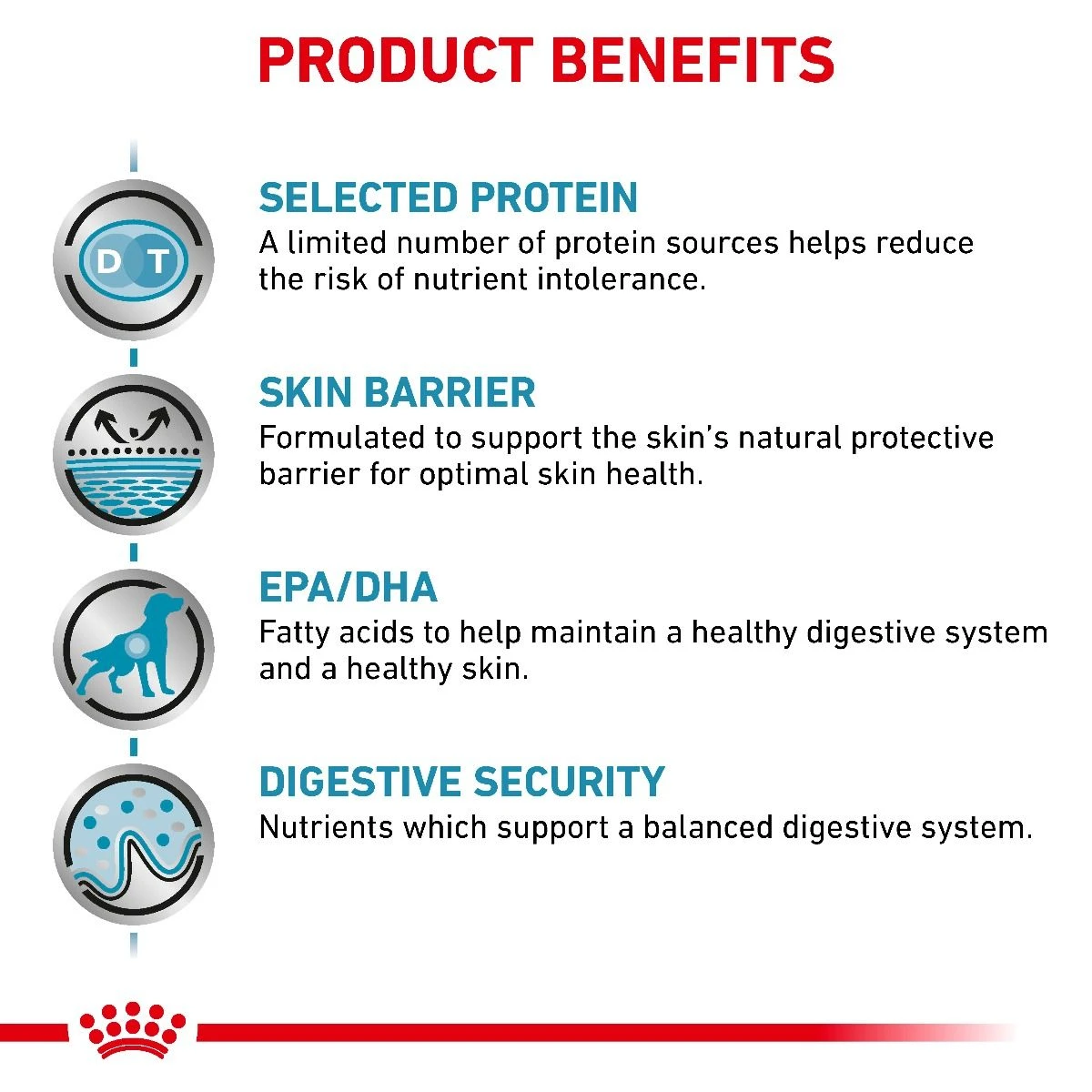 PRODUCT BENEFITS

D T

SELECTED PROTEIN
A limited number of protein sources helps reduce the risk of nutrient intolerance.

SKIN BARRIER
Formulated to support the skin's natural protective barrier for optimal skin health.

EPA/DHA
Fatty acids to help maintain a healthy digestive system and a healthy skin.

DIGESTIVE SECURITY
Nutrients which support a balanced digestive system.